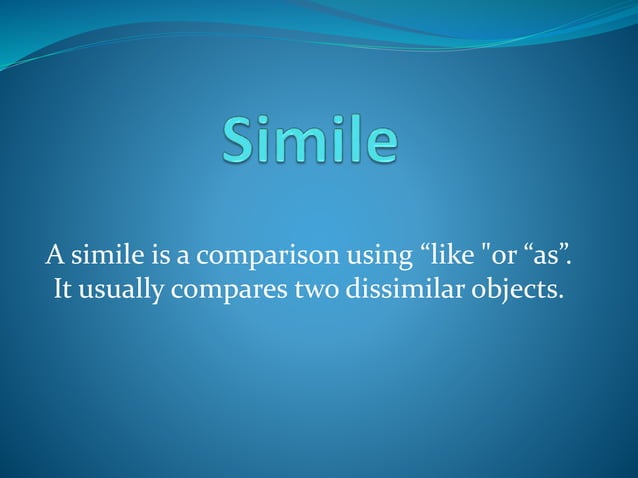 Simile

A simile is a comparison using “like "or “as”. It usually compares two dissimilar objects.